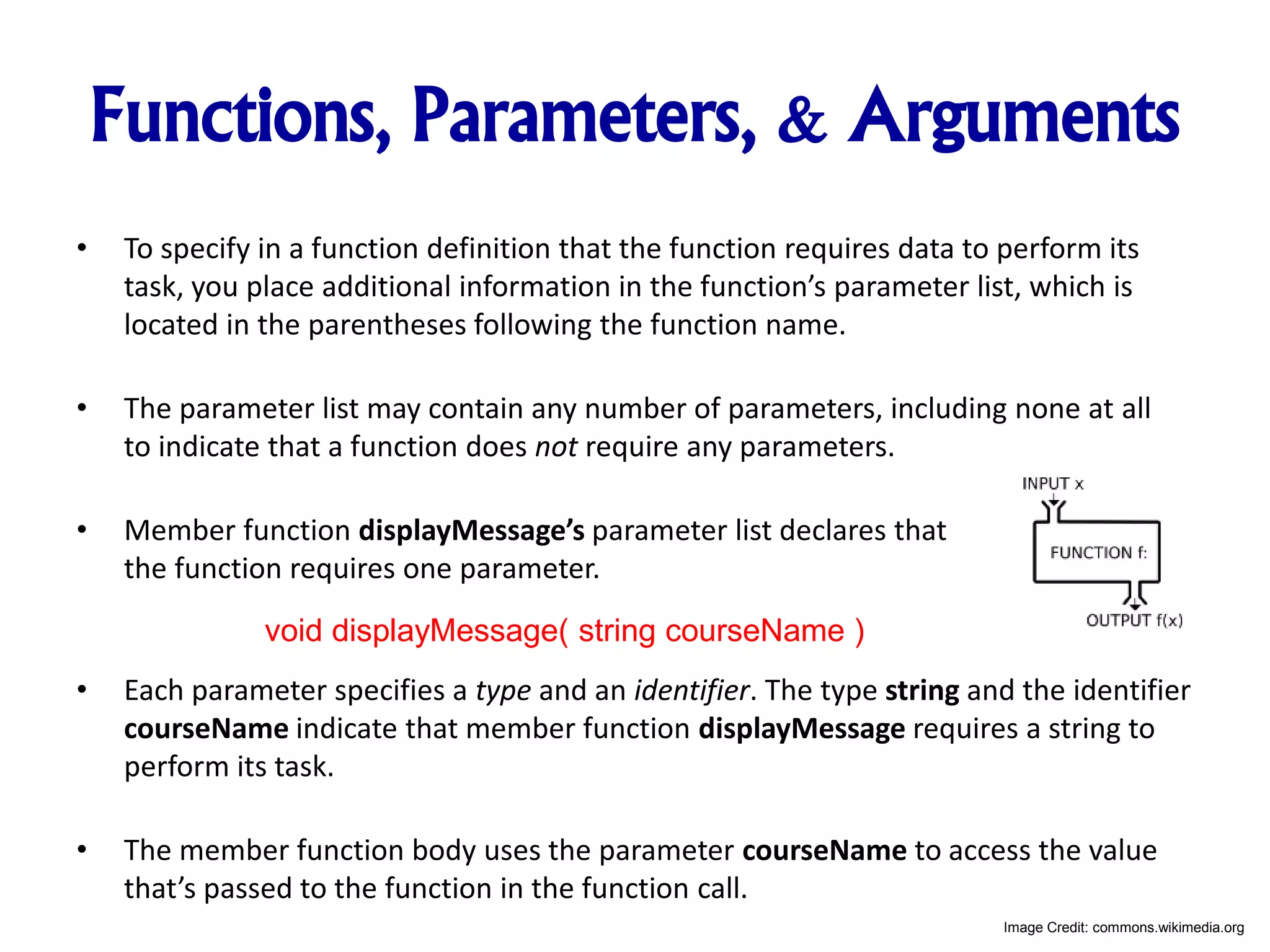 Functions, Parameters, & Arguments

• To specify in a function definition that the function requires data to perform its task, you place additional information in the function's parameter list, which is located in the parentheses following the function name.

• The parameter list may contain any number of parameters, including none at all to indicate that a function does not require any parameters.

• Member function displayMessage's parameter list declares that the function requires one parameter.

INPUT x

FUNCTION f:

OUTPUT f(x)

void displayMessage( string courseName )

• Each parameter specifies a type and an identifier. The type string and the identifier courseName indicate that member function displayMessage requires a string to perform its task.

• The member function body uses the parameter courseName to access the value that's passed to the function in the function call.

Image Credit: commons.wikimedia.org